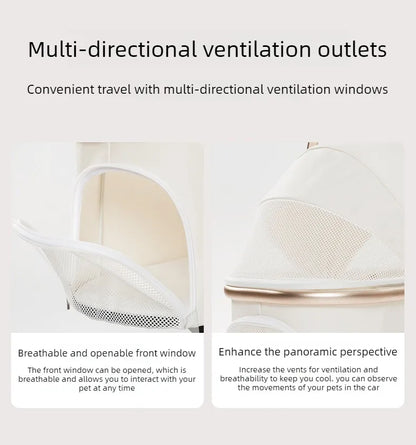 Multi-directional ventilation outlets

Convenient travel with multi-directional ventilation windows

Breathable and openable front window

The front window can be opened, which is breathable and allows you to interact with your pet at any time

Enhance the panoramic perspective

Increase the vents for ventilation and breathability to keep you cool. you can observe the movements of your pets in the car